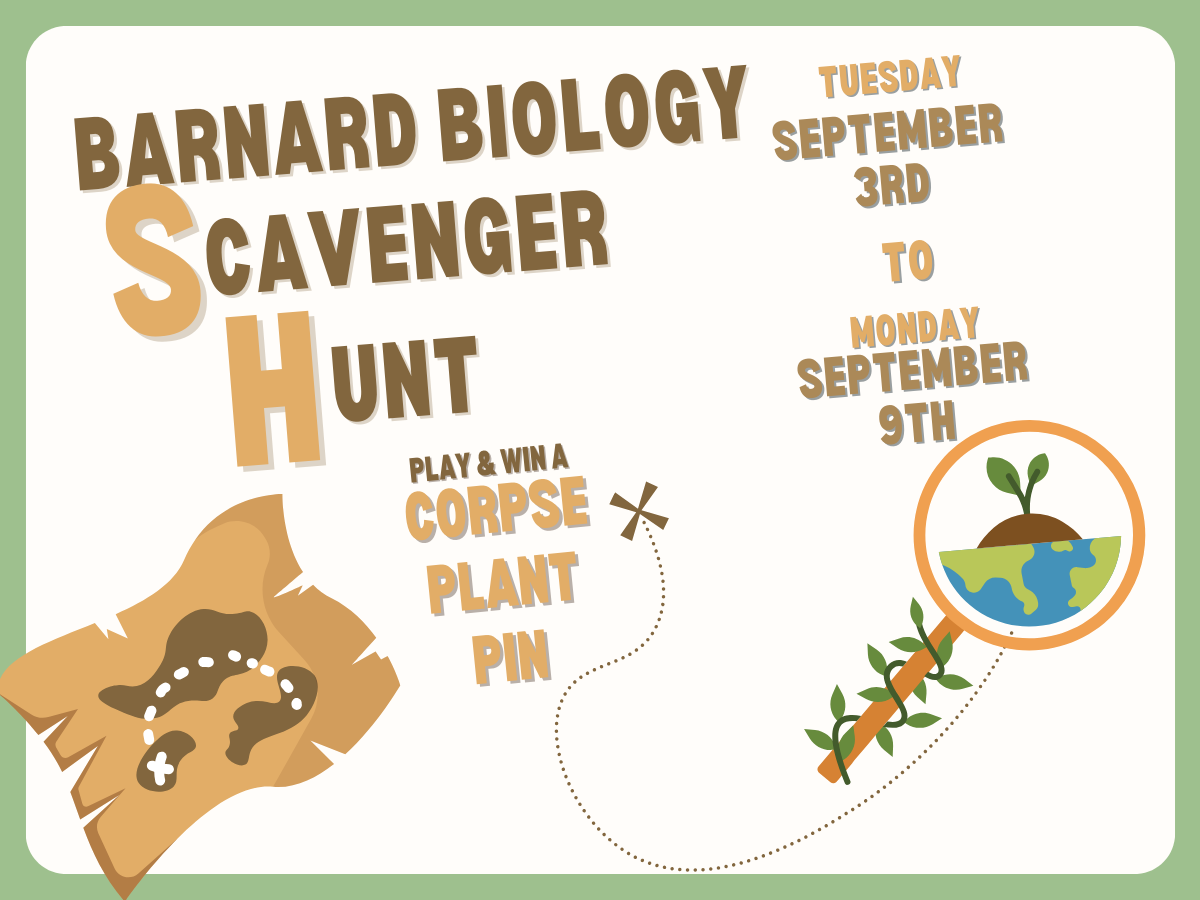 BARNARD BIOLOGY
SCAVENGER
HUNT

TUESDAY
SEPTEMBER
3RD

TO

MONDAY
SEPTEMBER
9TH

PLAY & WIN A
CORPSE
PLANT
PIN